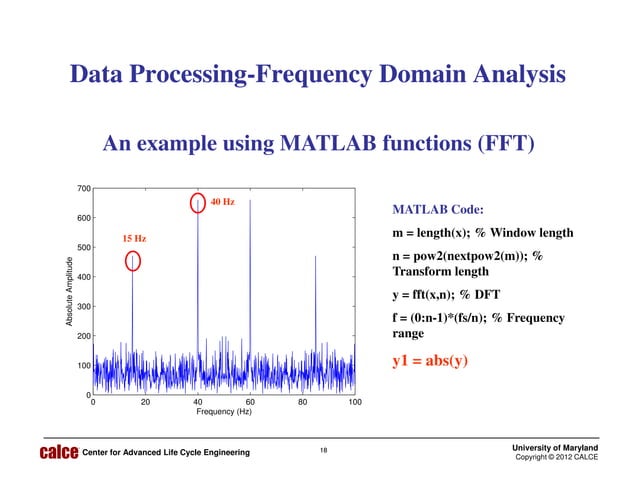 Data Processing-Frequency Domain Analysis

An example using MATLAB functions (FFT)

700
600
500
400
300
200
100
0
Absolute Amplitude
40 Hz
15 Hz
0
20
40
60
80
100
Frequency (Hz)

MATLAB Code:

m = length(x); % Window length

n = pow2(nextpow2(m)); % Transform length

y = fft(x,n); % DFT

f = (0:n-1)*(fs/n); % Frequency range

y1 = abs(y)

calce Center for Advanced Life Cycle Engineering

18

University of Maryland
Copyright © 2012 CALCE